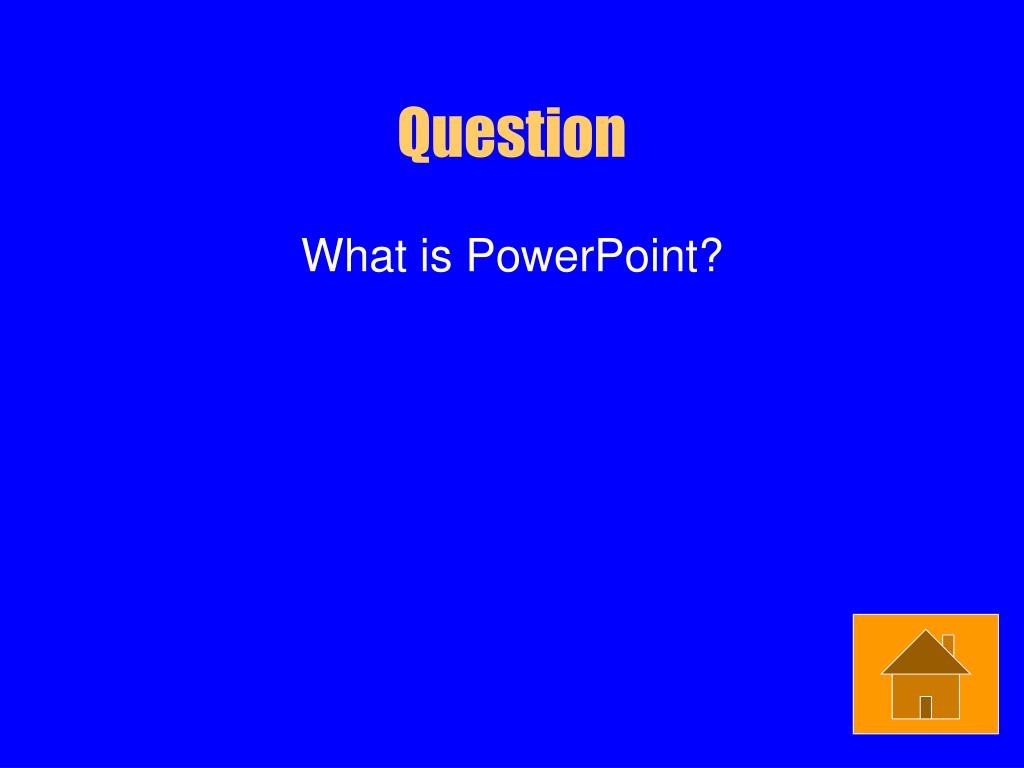 Question

What is PowerPoint?